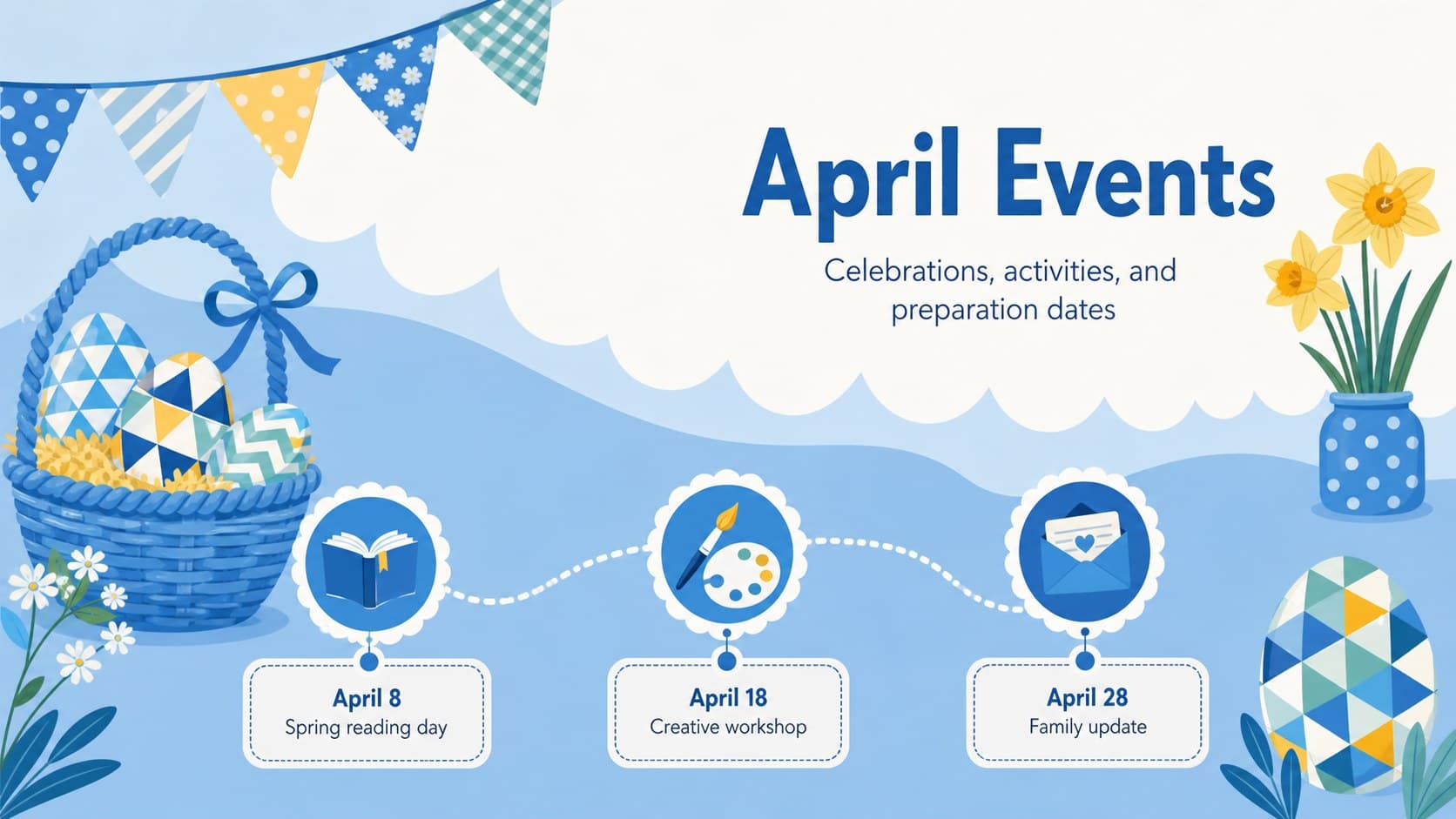 April Events

Celebrations, activities, and preparation dates

April 8
Spring reading day

April 18
Creative workshop

April 28
Family update